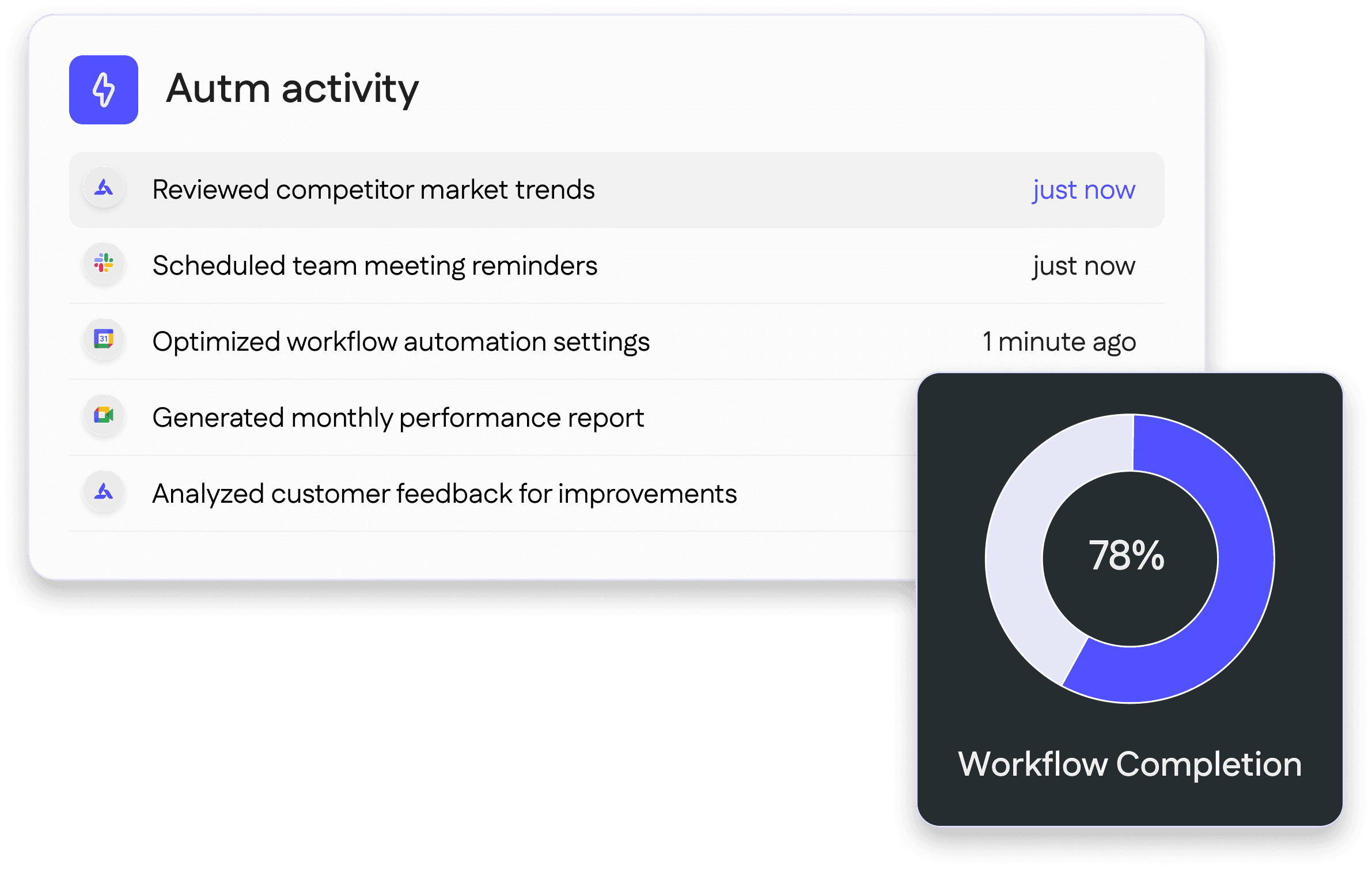 Autm activity

Reviewed competitor market trends just now

Scheduled team meeting reminders just now

31

Optimized workflow automation settings 1 minute ago

Generated monthly performance report

Analyzed customer feedback for improvements

78%

Workflow Completion